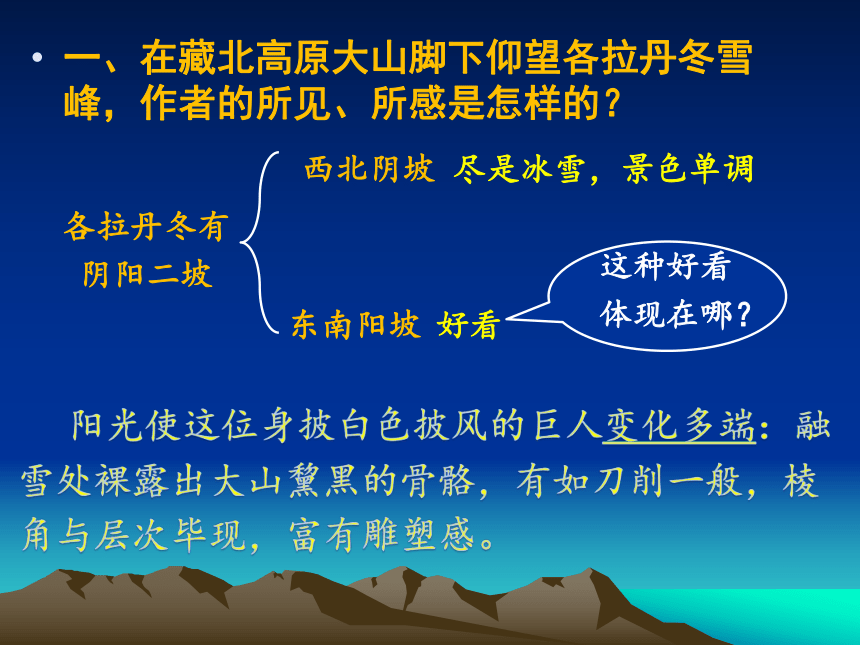 • 一、在藏北高原大山脚下仰望各拉丹冬雪峰，作者的所见、所感是怎样的？

各拉丹冬有阴阳二坡

西北阴坡 尽是冰雪，景色单调

东南阳坡 好看

这种好看体现在哪？

阳光使这位身披白色披风的巨人变化多端：融雪处裸露出大山黧黑的骨骼，有如刀削一般，棱角与层次毕现，富有雕塑感。